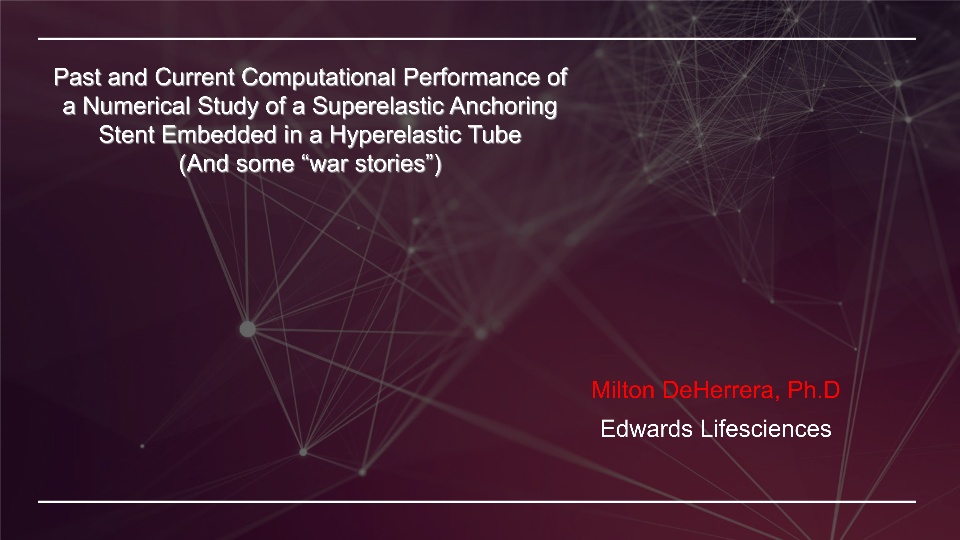 Past and Current Computational Performance of a Numerical Study of a Superelastic Anchoring Stent Embedded in a Hyperelastic Tube (And some “war stories”)

Milton DeHerrera, Ph.D

Edwards Lifesciences